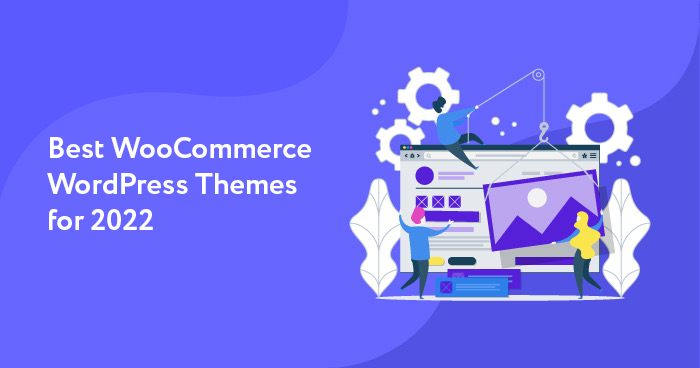 Best WooCommerce WordPress Themes for 2022